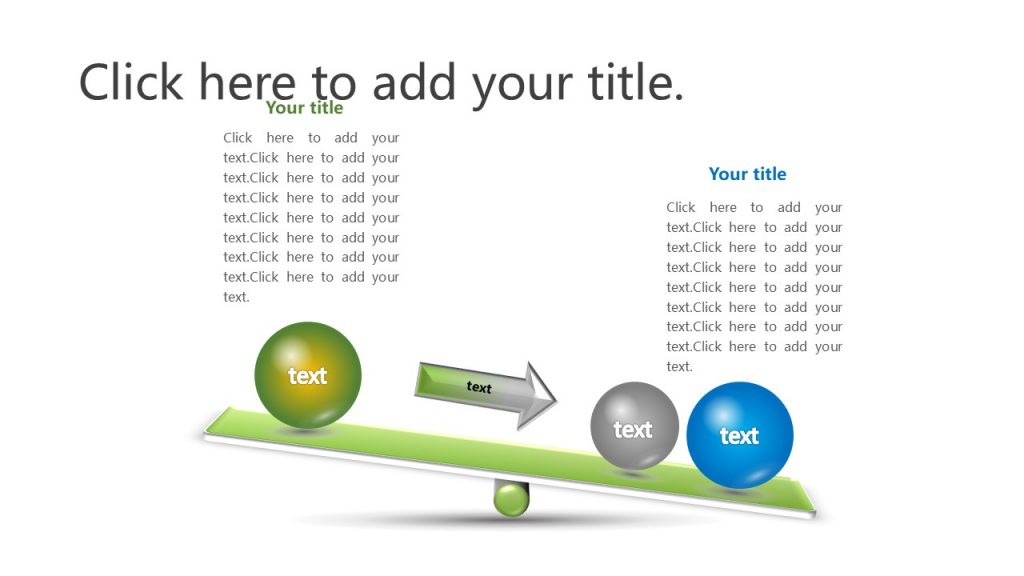 Click here to add your title.

Your title

Click here to add your text.Click here to add your text.Click here to add your text.Click here to add your text.Click here to add your text.Click here to add your text.Click here to add your text.Click here to add your text.

Your title

Click here to add your text.Click here to add your text.Click here to add your text.Click here to add your text.Click here to add your text.Click here to add your text.Click here to add your text.Click here to add your text.

text

text

text

text